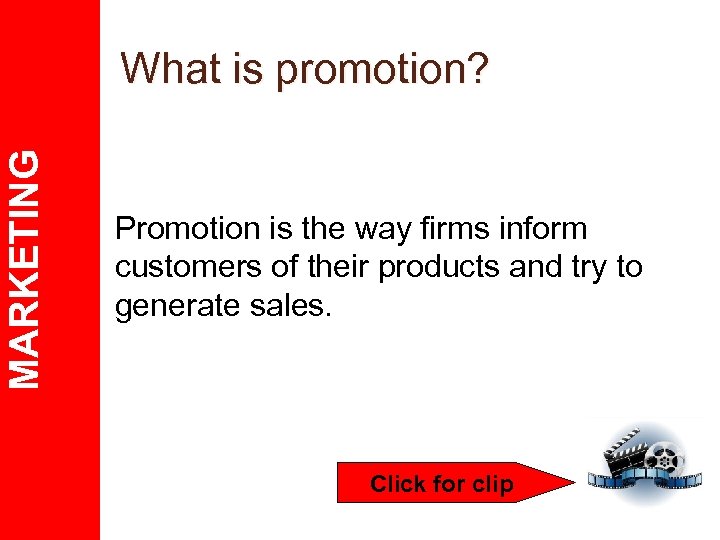 MARKETING

What is promotion?

Promotion is the way firms inform customers of their products and try to generate sales.

Click for clip